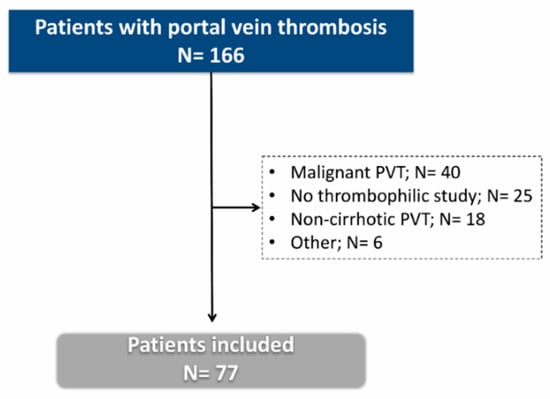 Patients with portal vein thrombosis
N= 166

• Malignant PVT; N= 40
• No thrombophilic study; N= 25
• Non-cirrhotic PVT; N= 18
• Other; N= 6

Patients included
N= 77